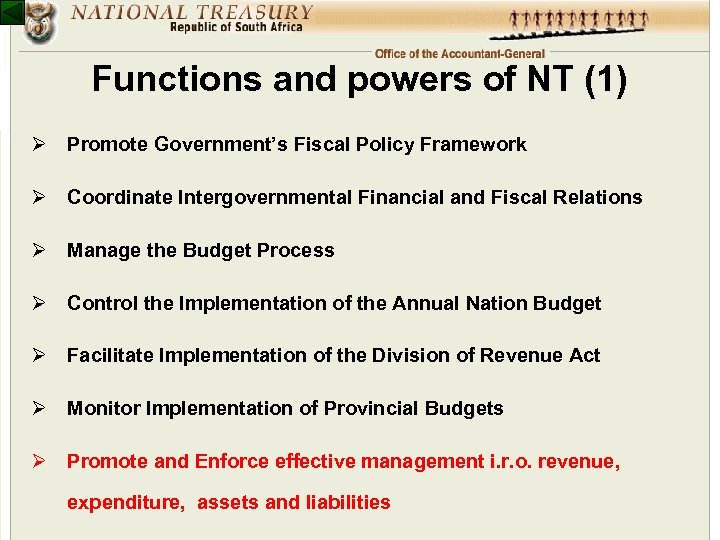 NATIONAL TREASURY
Republic of South Africa

Office of the Accountant-General

Functions and powers of NT (1)

➢ Promote Government's Fiscal Policy Framework

➢ Coordinate Intergovernmental Financial and Fiscal Relations

➢ Manage the Budget Process

➢ Control the Implementation of the Annual Nation Budget

➢ Facilitate Implementation of the Division of Revenue Act

➢ Monitor Implementation of Provincial Budgets

➢ Promote and Enforce effective management i.r.o. revenue, expenditure, assets and liabilities